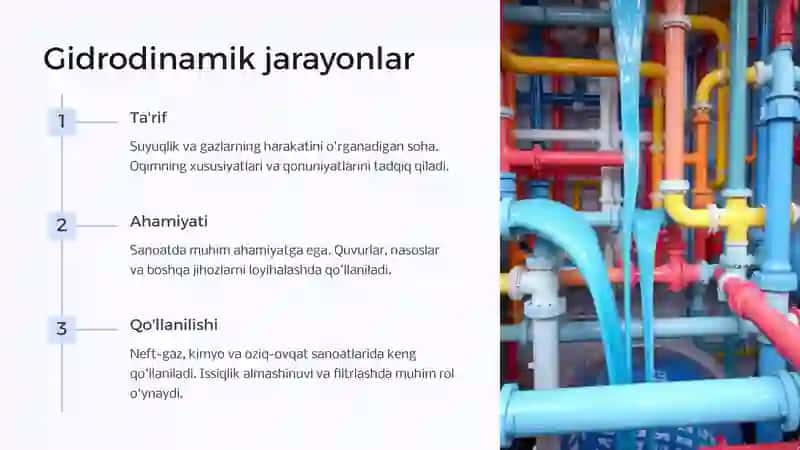 Gidrodinamik jarayonlar

1

Ta'rif

Suyuqlik va gazlarning harakatini o'rganadigan soha. Oqimning xususiyatlari va qonuniyatlarini tadqiq qiladi.

2

Ahamiyati

Sanoatda muhim ahamiyatga ega. Quvurlar, nasoslar va boshqa jihozlarni loyihalashda qo'llaniladi.

3

Qo'llanilishi

Neft-gaz, kimyo va oziq-ovqat sanoatlarida keng qo'llaniladi. Issiqlik almashinuvi va filtrlashda muhim rol o'ynaydi.